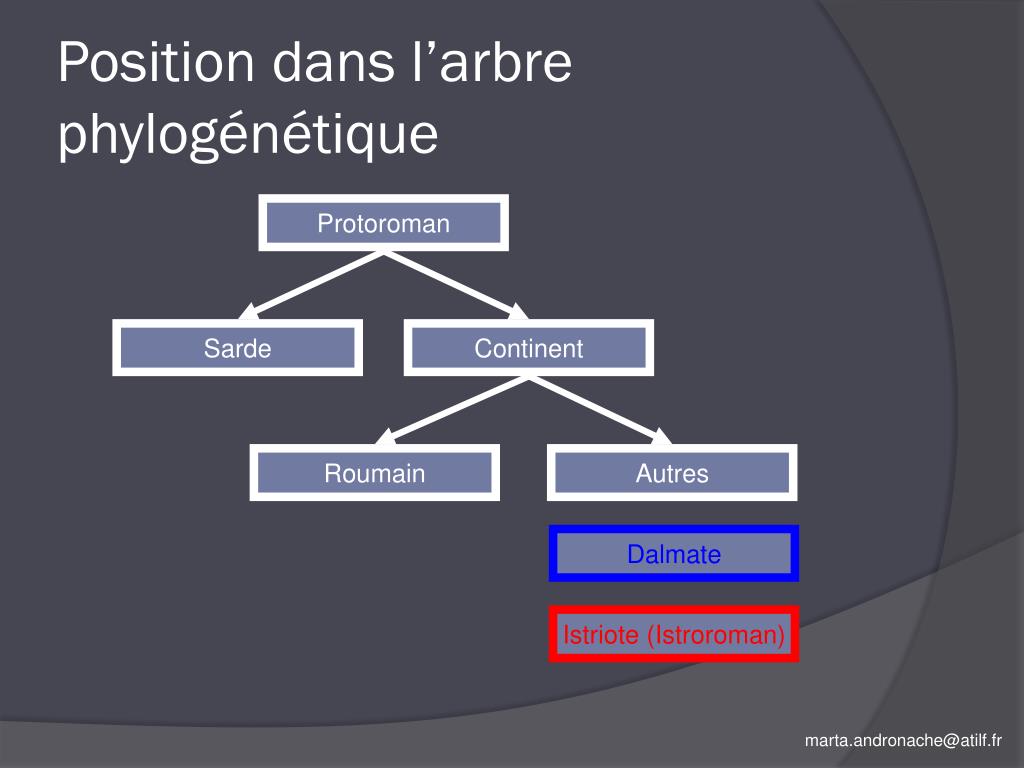 Position dans l’arbre phylogénétique

Protoroman

Sarde

Continent

Roumain

Autres

Dalmate

Istriote (Istroroman)

marta.andronache@atilf.fr